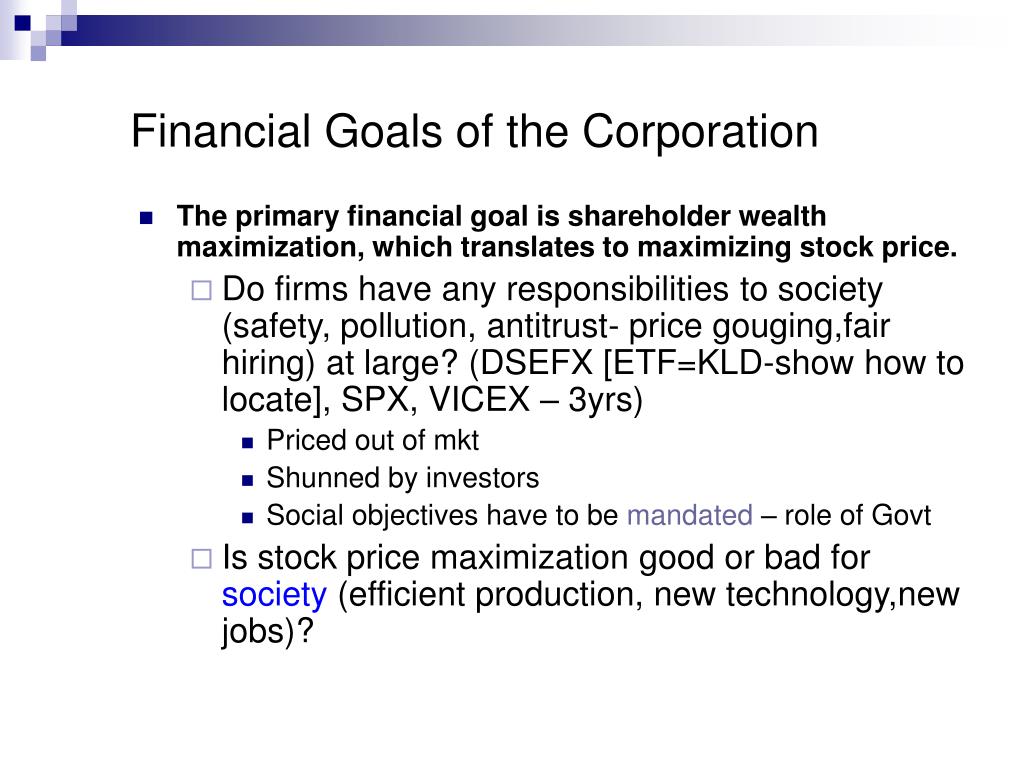 Financial Goals of the Corporation

The primary financial goal is shareholder wealth maximization, which translates to maximizing stock price.

Do firms have any responsibilities to society (safety, pollution, antitrust- price gouging,fair hiring) at large? (DSEFX [ETF=KLD-show how to locate], SPX, VICEX – 3yrs)

Priced out of mkt

Shunned by investors

Social objectives have to be mandated – role of Govt

Is stock price maximization good or bad for society (efficient production, new technology,new jobs)?